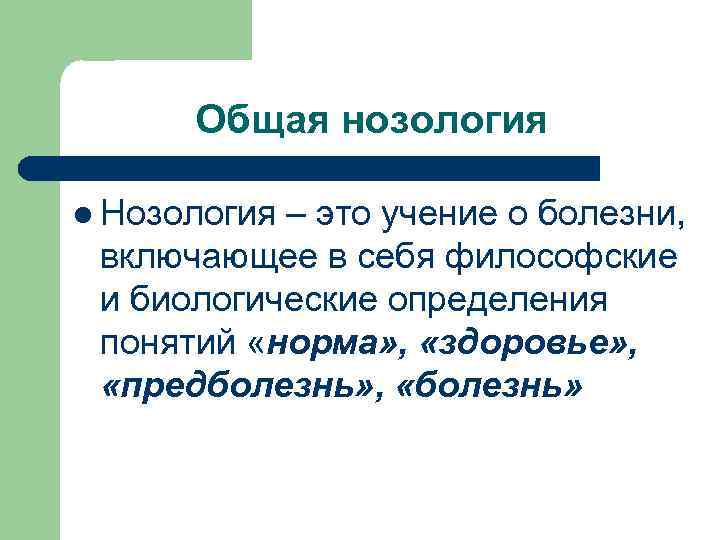 Общая нозология

Нозология – это учение о болезни, включающее в себя философские и биологические определения понятий «норма», «здоровье», «предболезнь», «болезнь»